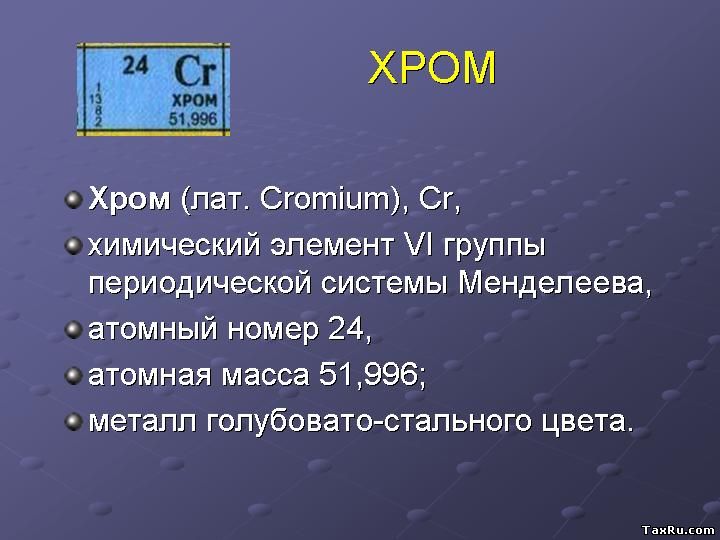 24 Cr
1
13
8
2
ХРОМ
51,996

ХРОМ

Хром (лат. Cromium), Cr,

химический элемент VI группы периодической системы Менделеева,

атомный номер 24,

атомная масса 51,996;

металл голубовато-стального цвета.

TaxRu.com